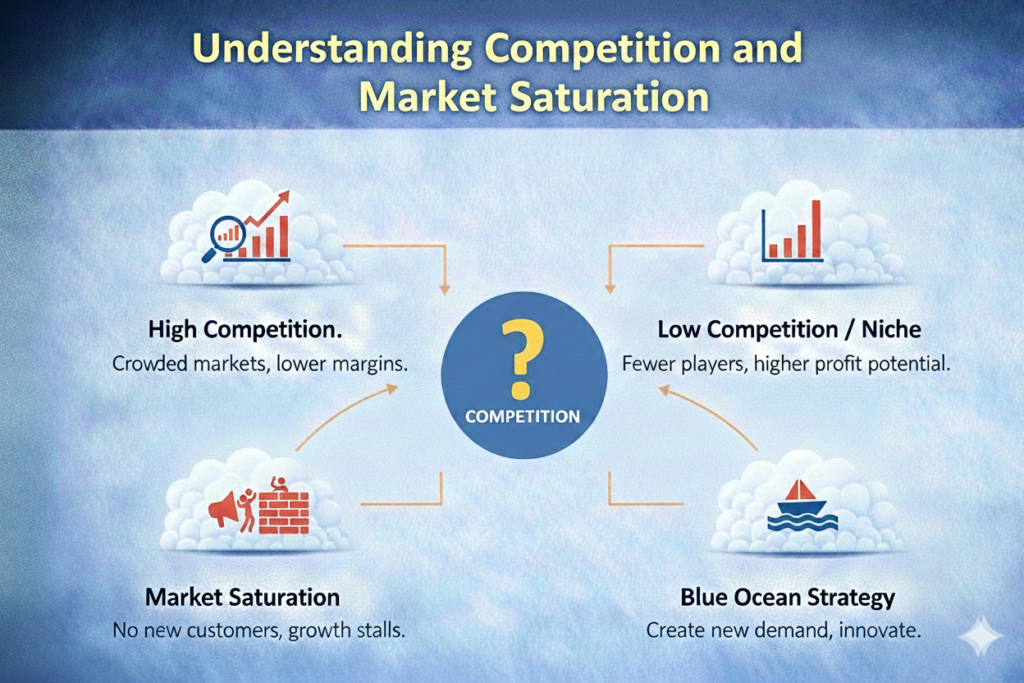 Understanding Competition and Market Saturation

High Competition.
Crowded markets, lower margins.

?
COMPETITION

Low Competition / Niche
Fewer players, higher profit potential.

Market Saturation
No new customers, growth stalls.

Blue Ocean Strategy
Create new demand, innovate.